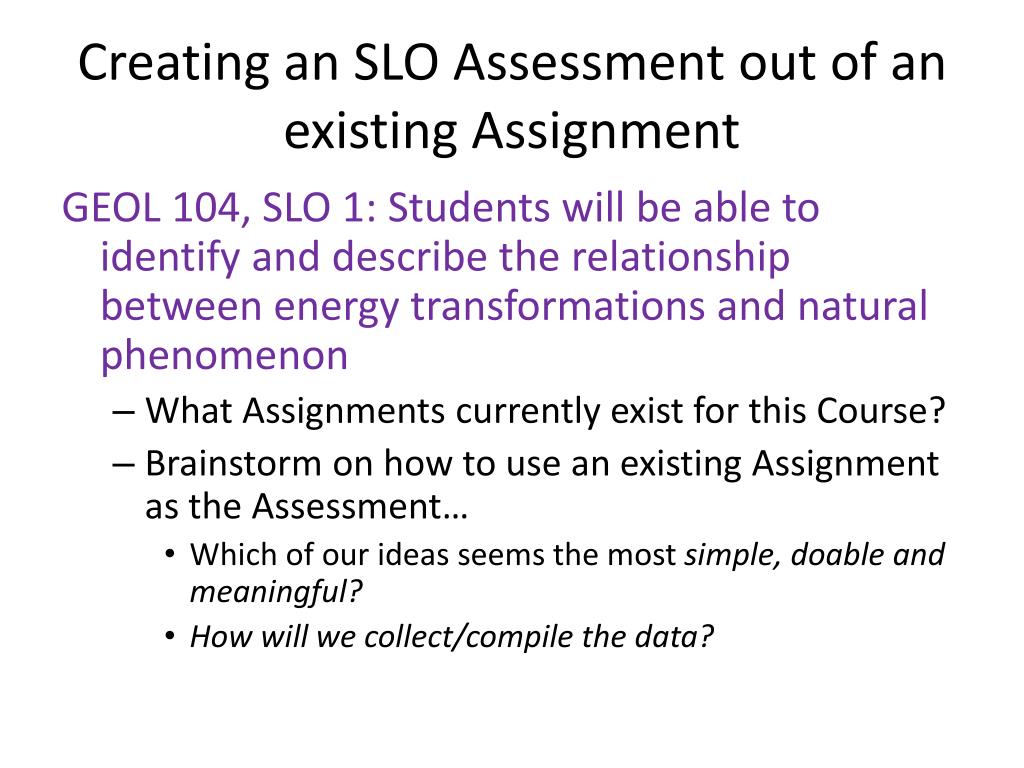 Creating an SLO Assessment out of an existing Assignment

GEOL 104, SLO 1: Students will be able to identify and describe the relationship between energy transformations and natural phenomenon

– What Assignments currently exist for this Course?
– Brainstorm on how to use an existing Assignment as the Assessment…
• Which of our ideas seems the most simple, doable and meaningful?
• How will we collect/compile the data?